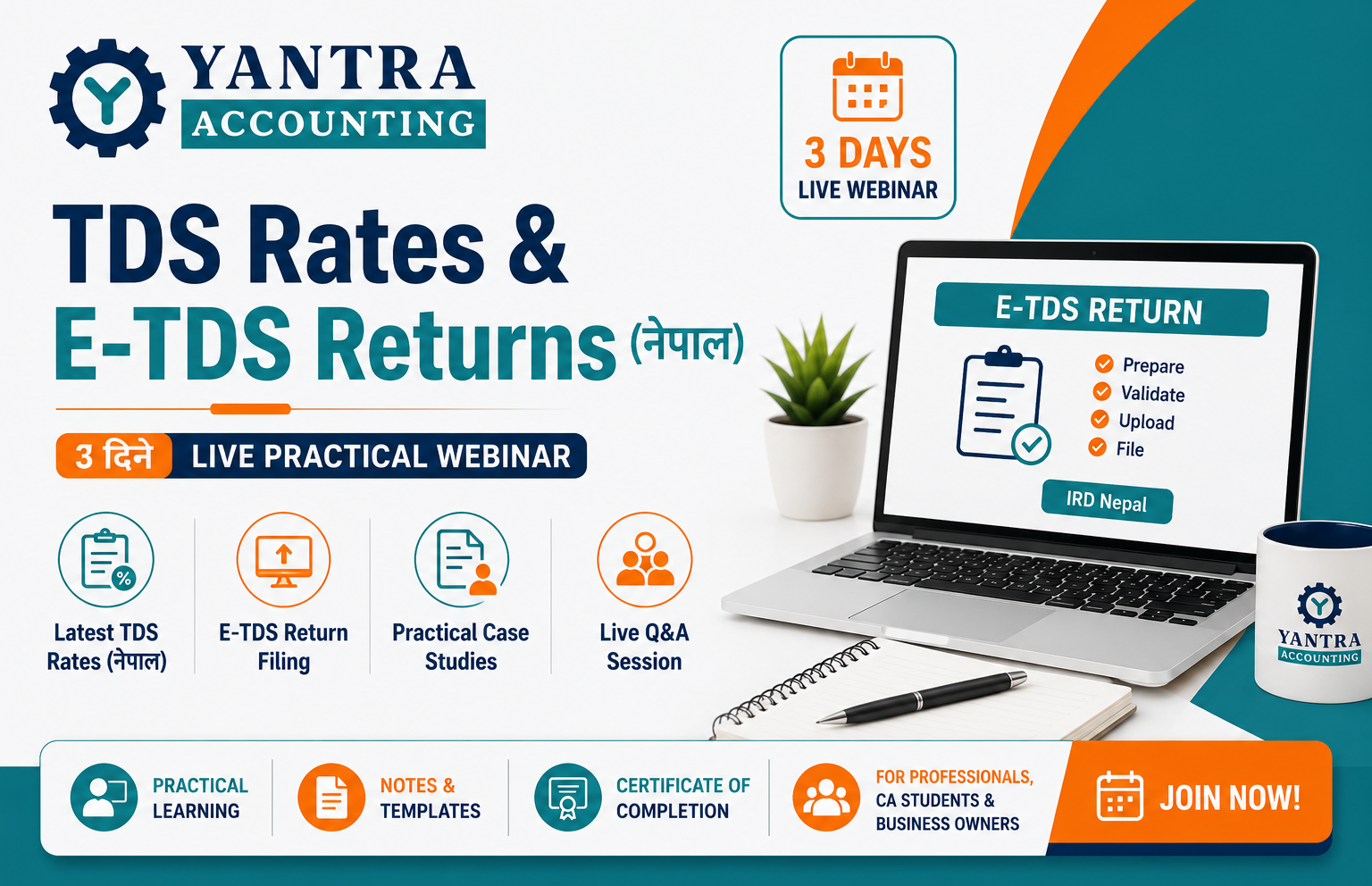 YANTRA ACCOUNTING

3 DAYS
LIVE WEBINAR

TDS Rates &
E-TDS Returns (नेपाल)

3 दिने LIVE PRACTICAL WEBINAR

Latest TDS Rates (नेपाल)

E-TDS Return Filing

Practical Case Studies

Live Q&A Session

E-TDS RETURN
Prepare
Validate
Upload
File
IRD Nepal

YANTRA ACCOUNTING

PRACTICAL LEARNING

NOTES & TEMPLATES

CERTIFICATE OF COMPLETION

FOR PROFESSIONALS, CA STUDENTS & BUSINESS OWNERS

JOIN NOW!